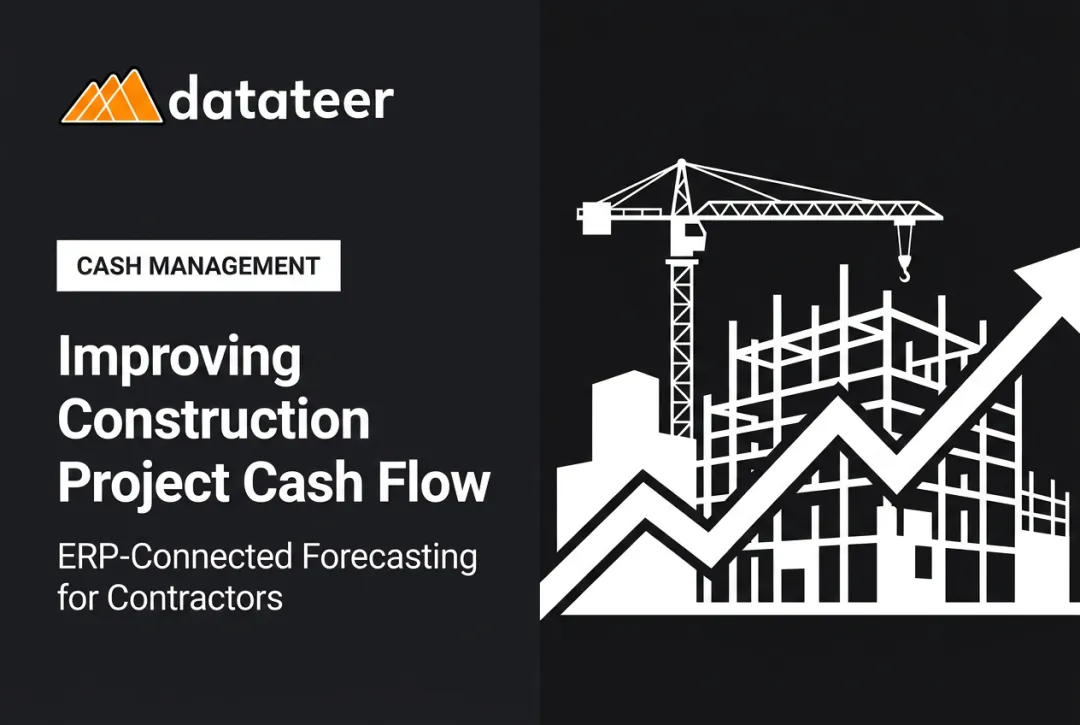 datateer

CASH MANAGEMENT

Improving Construction Project Cash Flow

ERP-Connected Forecasting for Contractors